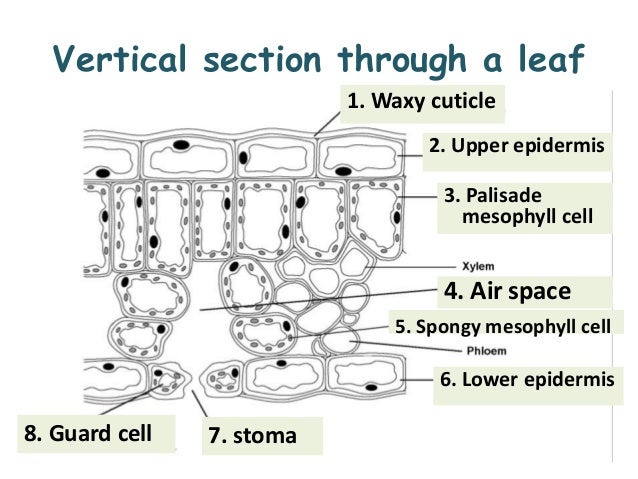 Vertical section through a leaf

1. Waxy cuticle

2. Upper epidermis

3. Palisade mesophyll cell

Xylem

4. Air space

5. Spongy mesophyll cell

Phloem

6. Lower epidermis

8. Guard cell

7. stoma